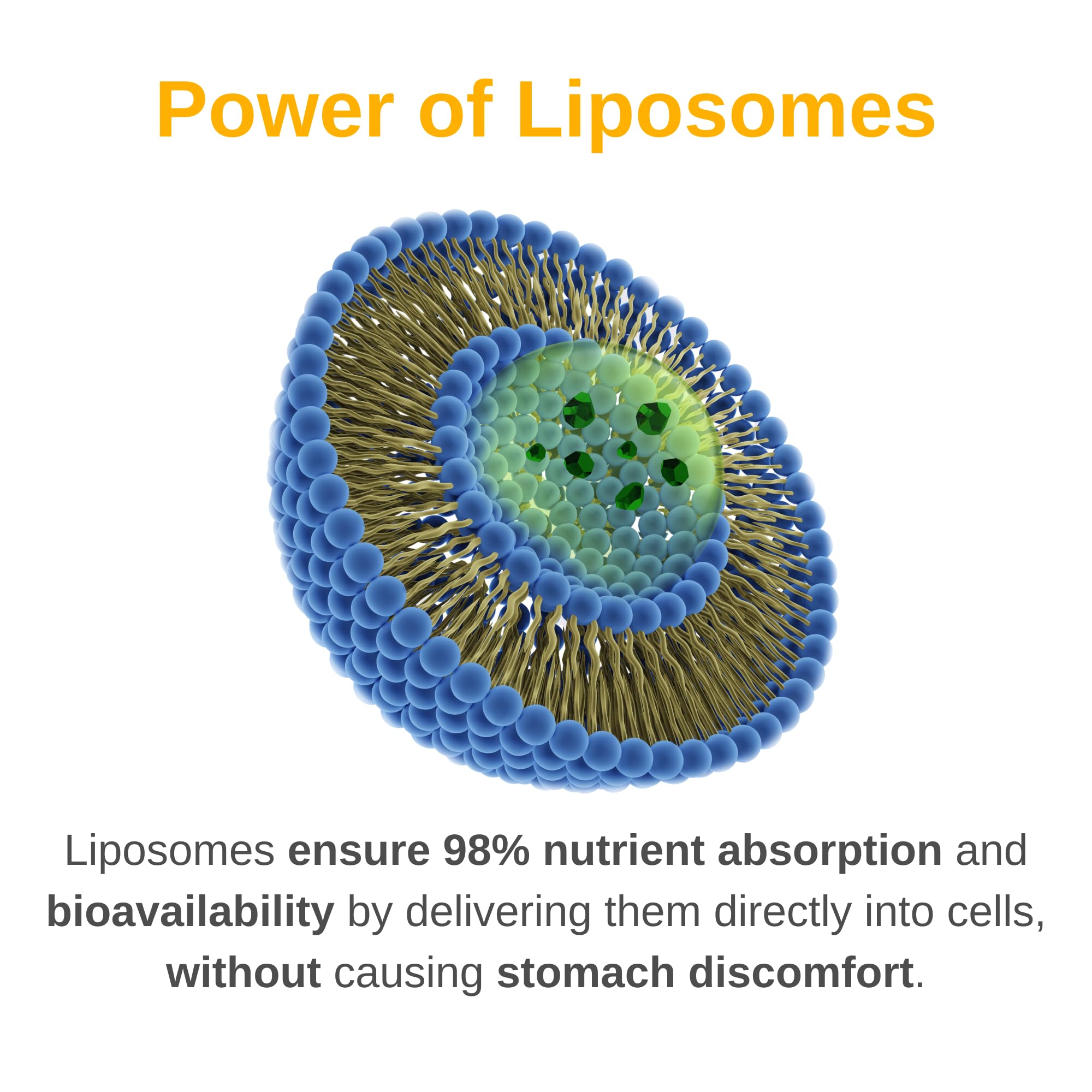 Power of Liposomes

Liposomes ensure 98% nutrient absorption and bioavailability by delivering them directly into cells, without causing stomach discomfort.